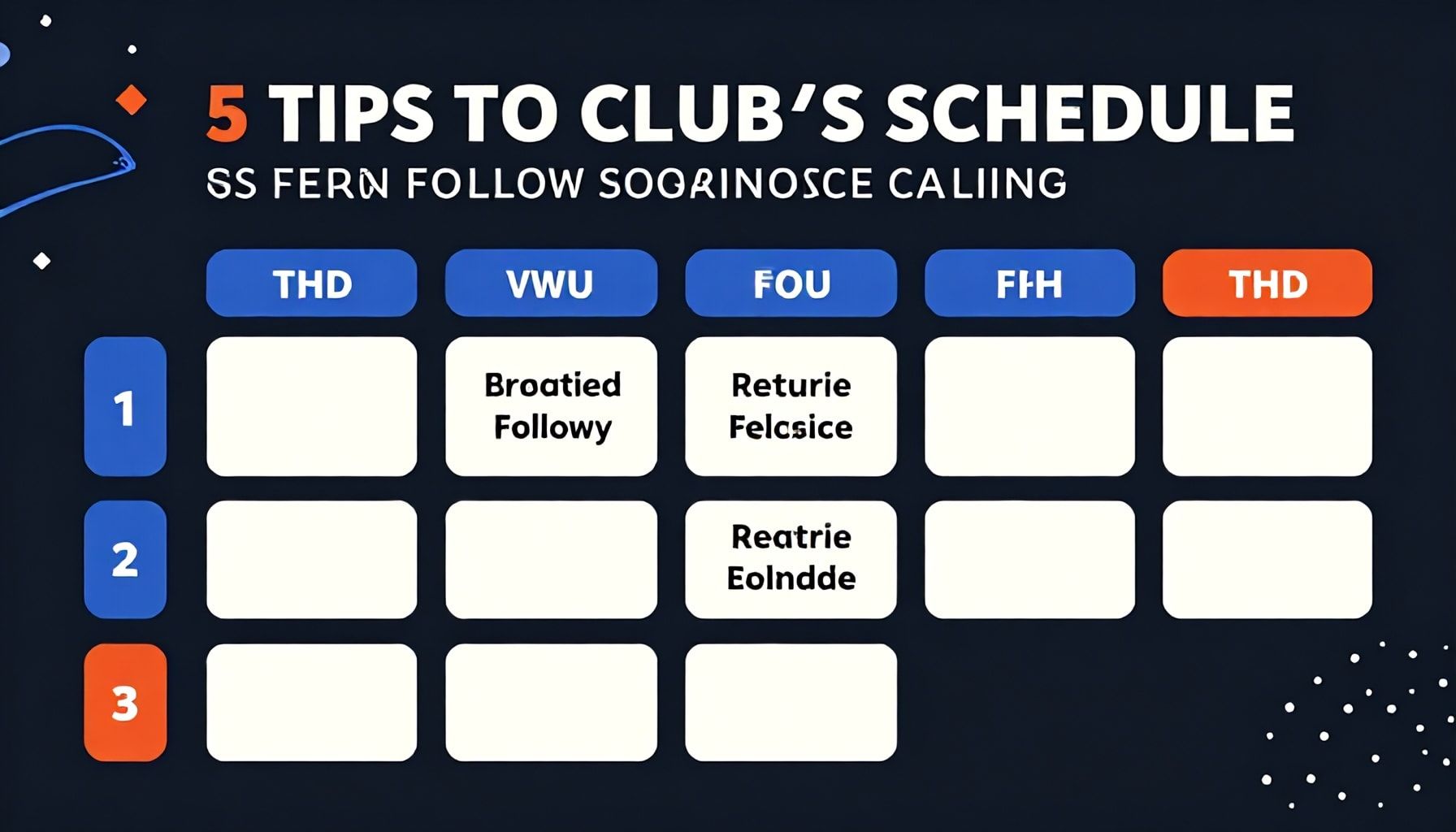 5 TIPS TO CLUB'S SCHEDULE

SS FERN FOLLOW SOGRINOSCE CALIING

| | THD | VWU | FOU | FIH | THD |
|---|---|---|---|---|---|
| 1 | | Broatied Followy | Returie Felcsice | | |
| 2 | | | Reatrie Eolndde | | |
| 3 | | | | | |